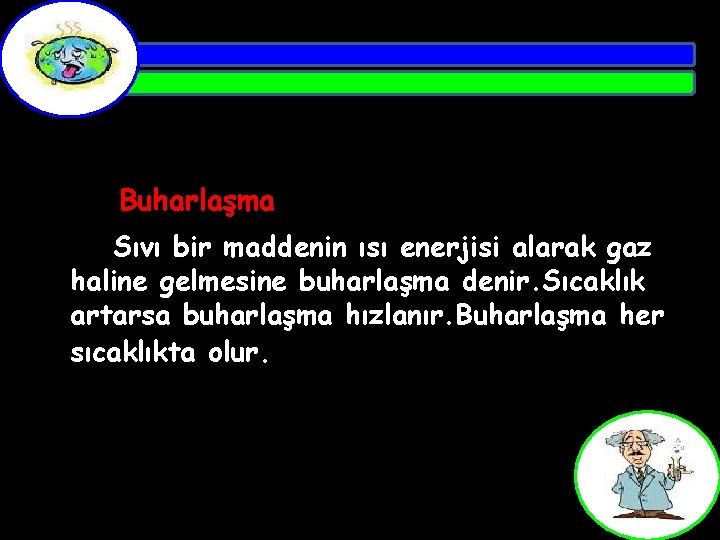 Buharlaşma

Sıvı bir maddenin ısı enerjisi alarak gaz haline gelmesine buharlaşma denir.Sıcaklık artarsa buharlaşma hızlanır.Buharlaşma her sıcaklıkta olur.